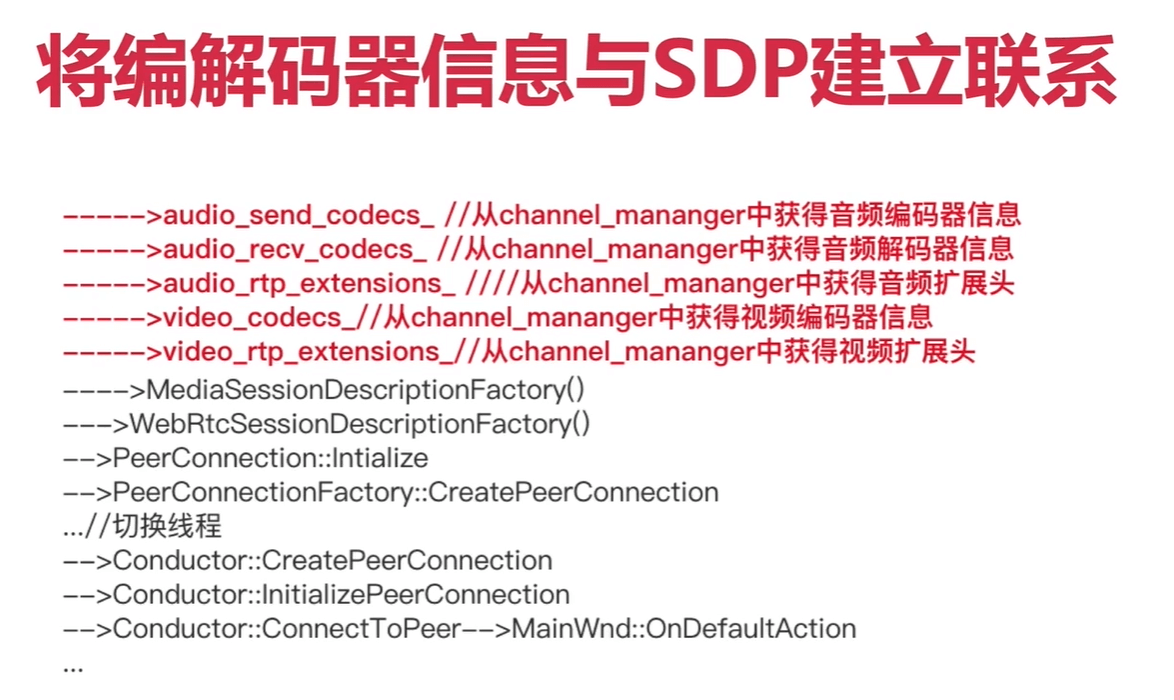 将编解码器信息与SDP建立联系

----->audio_send_codecs_ //从channel_mananger中获得音频编码器信息
----->audio_recv_codecs_ //从channel_mananger中获得音频解码器信息
----->audio_rtp_extensions_ ////从channel_mananger中获得音频扩展头
----->video_codecs_//从channel_mananger中获得视频编码器信息
----->video_rtp_extensions_//从channel_mananger中获得视频扩展头
---->MediaSessionDescriptionFactory()
--->WebRtcSessionDescriptionFactory()
-->PeerConnection::Intialize
-->PeerConnectionFactory::CreatePeerConnection
...//切换线程
-->Conductor::CreatePeerConnection
-->Conductor::InitializePeerConnection
-->Conductor::ConnectToPeer-->MainWnd::OnDefaultAction
...